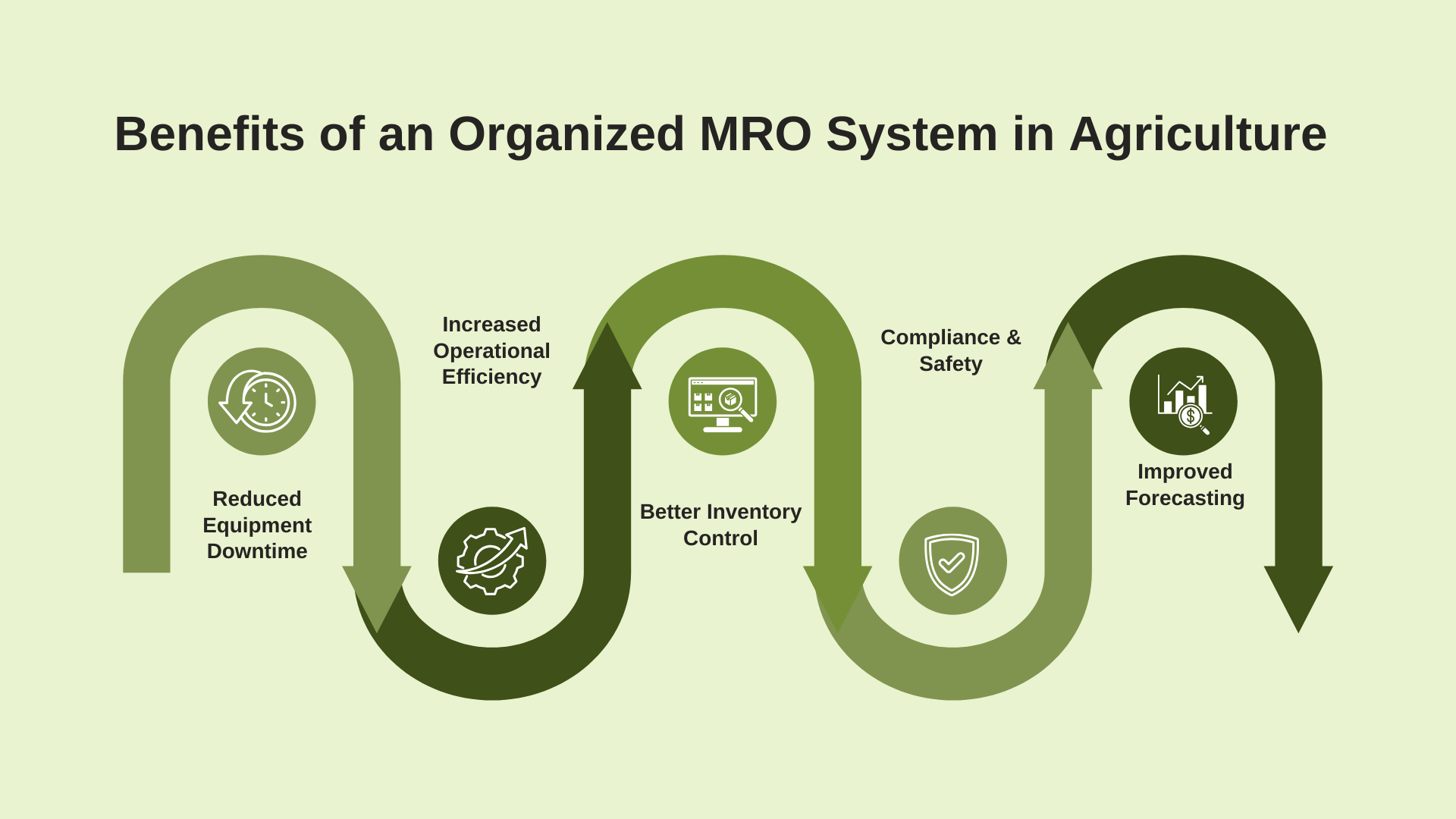 Benefits of an Organized MRO System in Agriculture

Reduced Equipment Downtime

Increased Operational Efficiency

Better Inventory Control

Compliance & Safety

Improved Forecasting